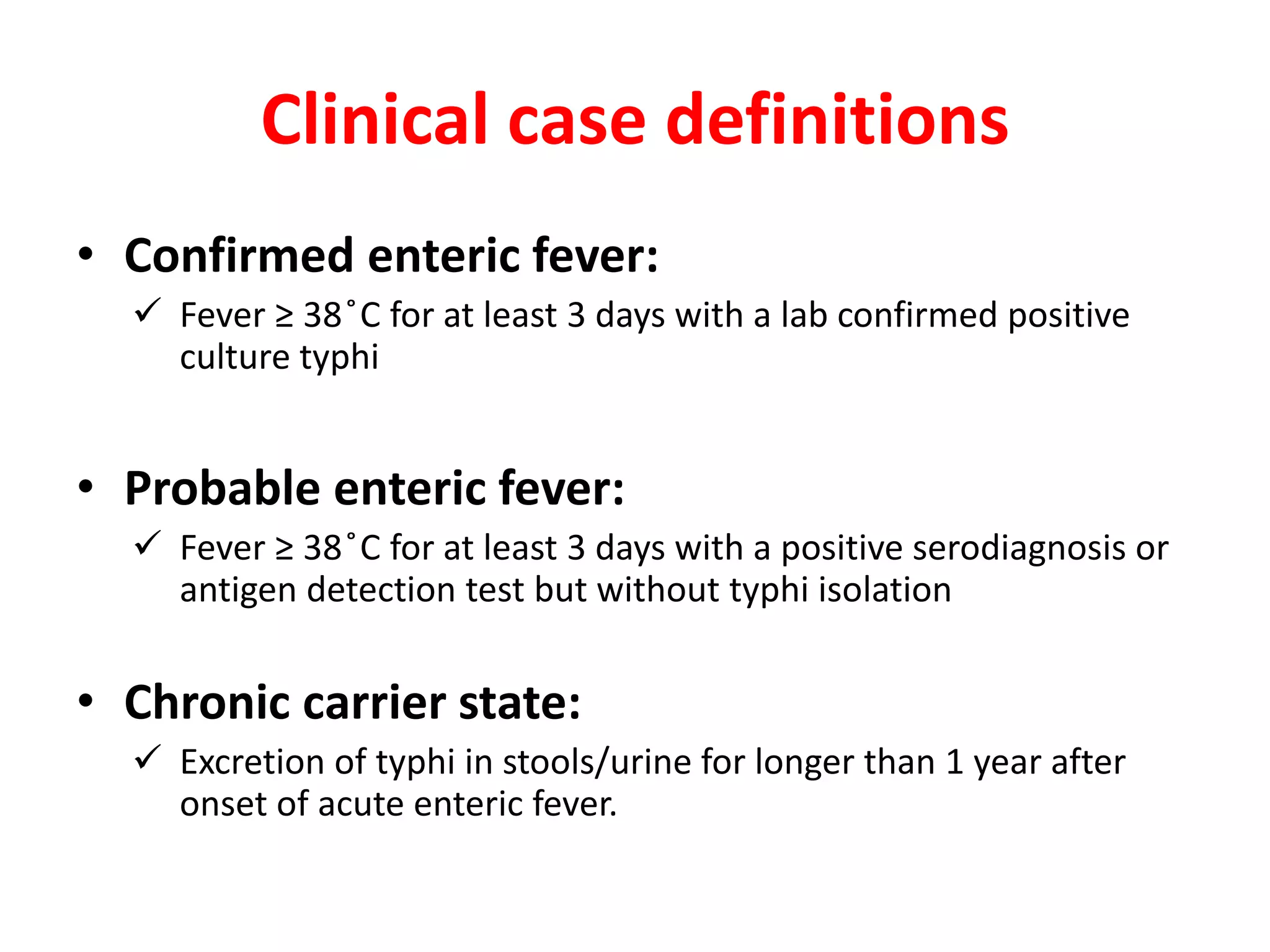 Clinical case definitions

• Confirmed enteric fever:

✓ Fever ≥ 38˚C for at least 3 days with a lab confirmed positive culture typhi

• Probable enteric fever:

✓ Fever ≥ 38˚C for at least 3 days with a positive serodiagnosis or antigen detection test but without typhi isolation

• Chronic carrier state:

✓ Excretion of typhi in stools/urine for longer than 1 year after onset of acute enteric fever.